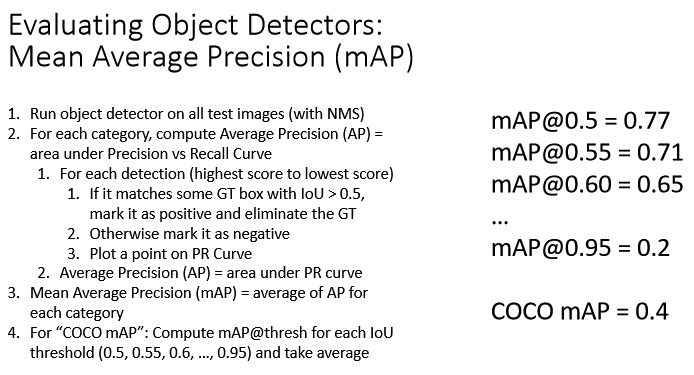 Evaluating Object Detectors:
Mean Average Precision (mAP)

1. Run object detector on all test images (with NMS)
2. For each category, compute Average Precision (AP) = area under Precision vs Recall Curve
   1. For each detection (highest score to lowest score)
      1. If it matches some GT box with IoU > 0.5, mark it as positive and eliminate the GT
      2. Otherwise mark it as negative
      3. Plot a point on PR Curve
   2. Average Precision (AP) = area under PR curve
3. Mean Average Precision (mAP) = average of AP for each category
4. For “COCO mAP”: Compute mAP@thresh for each IoU threshold (0.5, 0.55, 0.6, …, 0.95) and take average

mAP@0.5 = 0.77
mAP@0.55 = 0.71
mAP@0.60 = 0.65
…
mAP@0.95 = 0.2

COCO mAP = 0.4